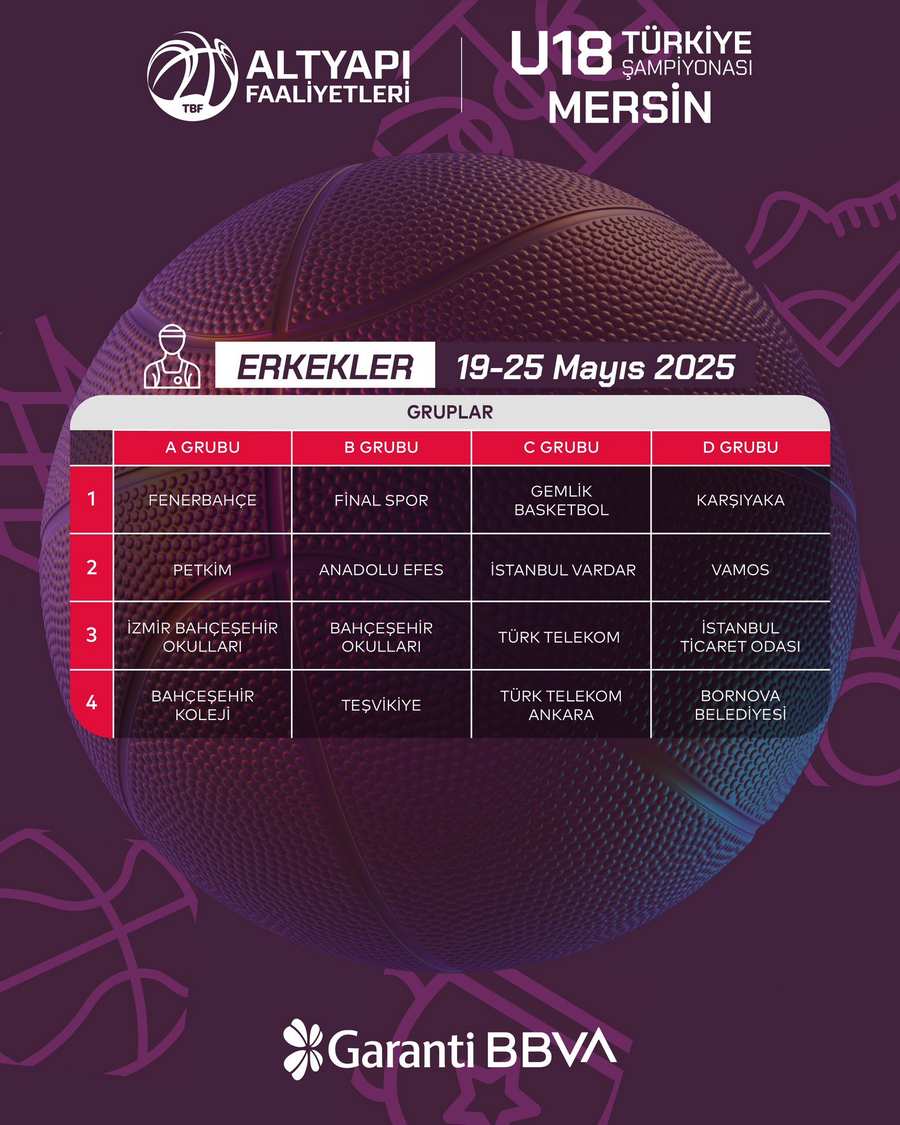 TBF ALTYAPI FAALİYETLERİ

U18 TÜRKİYE ŞAMPİYONASI MERSİN

ERKEKLER 19-25 Mayıs 2025

GRUPLAR

| | A GRUBU | B GRUBU | C GRUBU | D GRUBU |
|---|---|---|---|---|
| 1 | FENERBAHÇE | FİNAL SPOR | GEMLİK BASKETBOL | KARŞIYAKA |
| 2 | PETKİM | ANADOLU EFES | İSTANBUL VARDAR | VAMOS |
| 3 | İZMİR BAHÇEŞEHİR OKULLARI | BAHÇEŞEHİR OKULLARI | TÜRK TELEKOM | İSTANBUL TİCARET ODASI |
| 4 | BAHÇEŞEHİR KOLEJİ | TEŞVİKİYE | TÜRK TELEKOM ANKARA | BORNOVA BELEDİYESİ |

Garanti BBVA